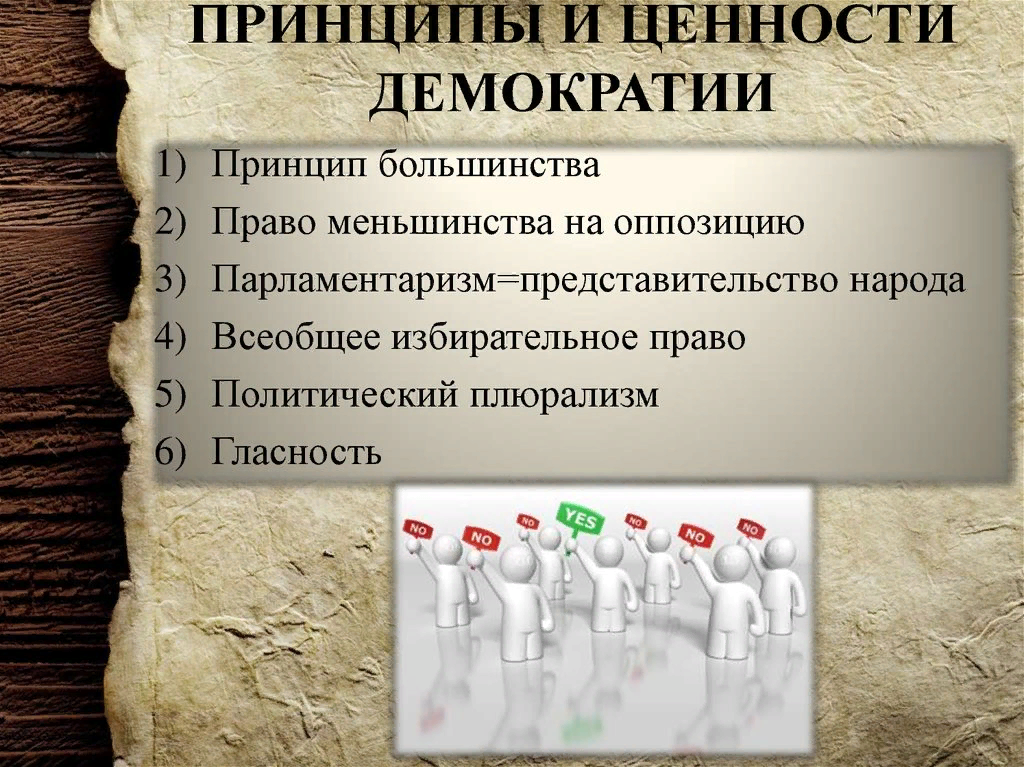 ПРИНЦИПЫ И ЦЕННОСТИ ДЕМОКРАТИИ

1) Принцип большинства
2) Право меньшинства на оппозицию
3) Парламентаризм=представительство народа
4) Всеобщее избирательное право
5) Политический плюрализм
6) Гласность

NO
NO
NO
YES
NO
NO
NO